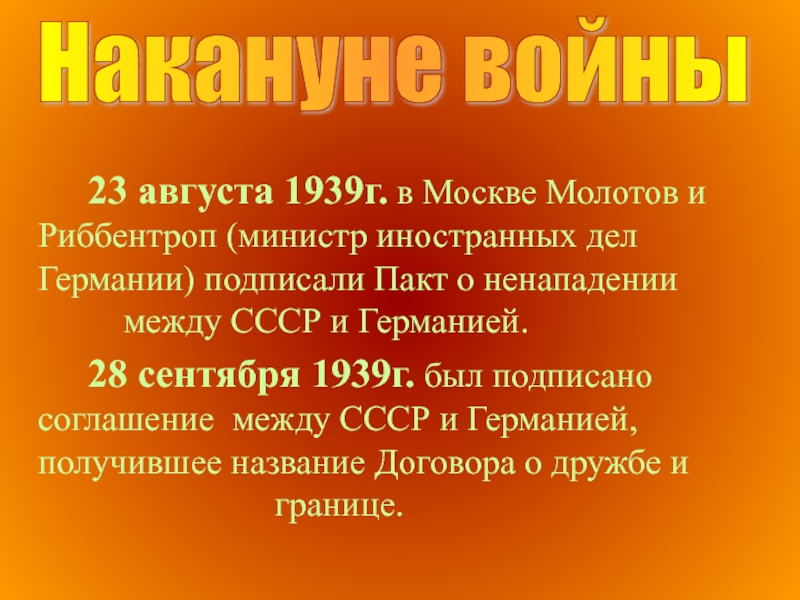 Накануне войны

23 августа 1939г. в Москве Молотов и Риббентроп (министр иностранных дел Германии) подписали Пакт о ненападении между СССР и Германией.

28 сентября 1939г. был подписано соглашение между СССР и Германией, получившее название Договора о дружбе и границе.